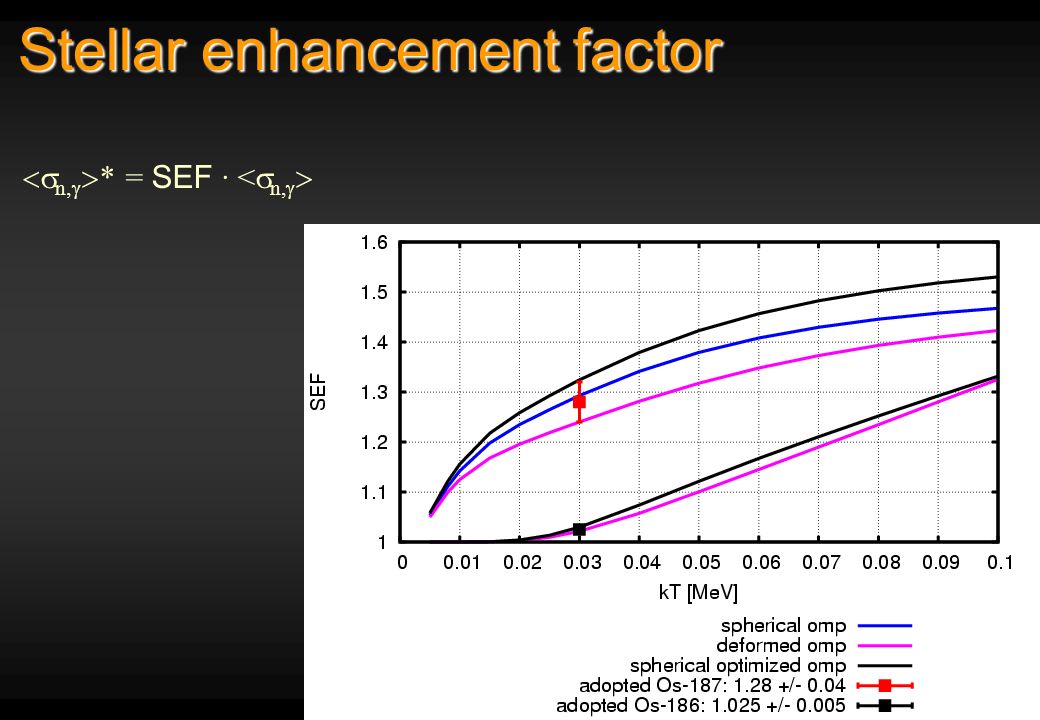 Stellar enhancement factor

$<\sigma_{n,\gamma}>^* = \text{SEF} \cdot <\sigma_{n,\gamma}>$

1.6
1.5
1.4
1.3
1.2
1.1
1
SEF
0
0.01
0.02
0.03
0.04
0.05
0.06
0.07
0.08
0.09
0.1
kT [MeV]

spherical omp
deformed omp
spherical optimized omp
adopted Os-187: 1.28 +/- 0.04
adopted Os-186: 1.025 +/- 0.005